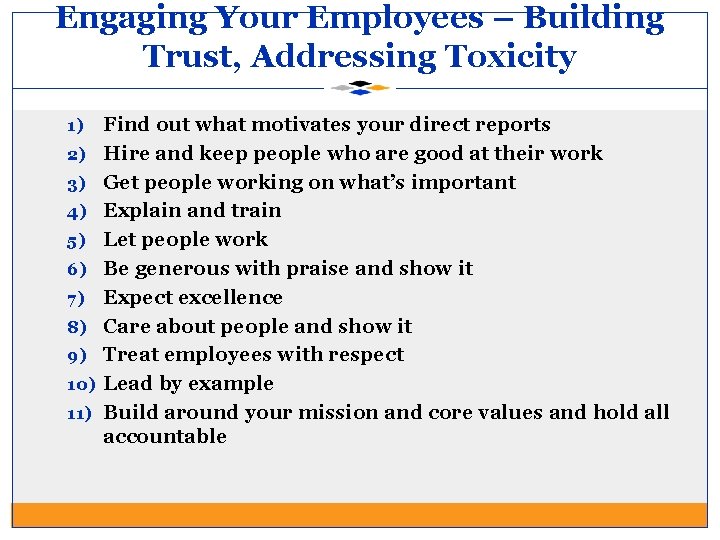 Engaging Your Employees – Building Trust, Addressing Toxicity

1) Find out what motivates your direct reports
2) Hire and keep people who are good at their work
3) Get people working on what's important
4) Explain and train
5) Let people work
6) Be generous with praise and show it
7) Expect excellence
8) Care about people and show it
9) Treat employees with respect
10) Lead by example
11) Build around your mission and core values and hold all accountable